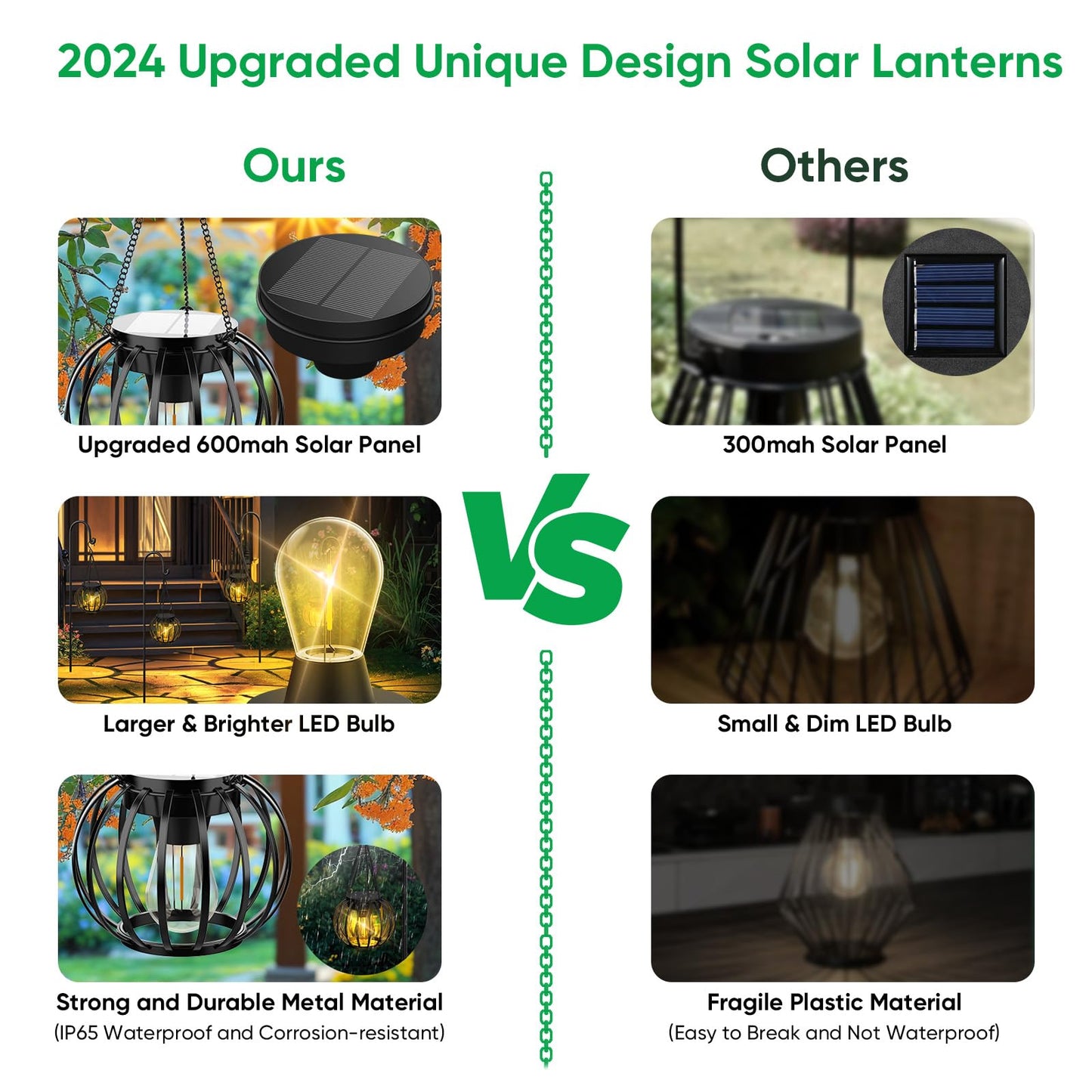 2024 Upgraded Unique Design Solar Lanterns

Ours

Upgraded 600mah Solar Panel

Larger & Brighter LED Bulb

Strong and Durable Metal Material
(IP65 Waterproof and Corrosion-resistant)

VS

Others

300mah Solar Panel

Small & Dim LED Bulb

Fragile Plastic Material
(Easy to Break and Not Waterproof)